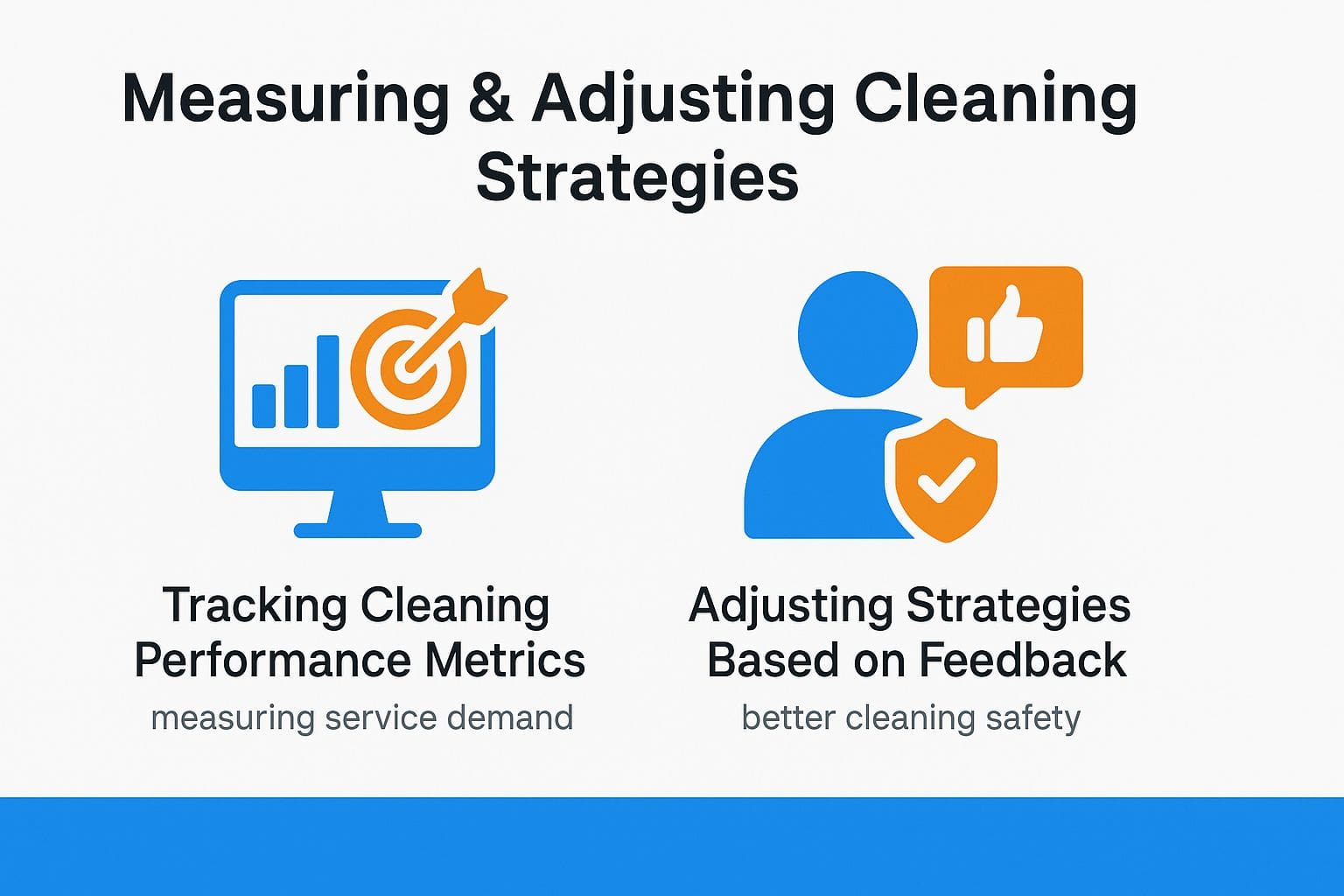 Measuring & Adjusting Cleaning Strategies

Tracking Cleaning Performance Metrics
measuring service demand

Adjusting Strategies Based on Feedback
better cleaning safety